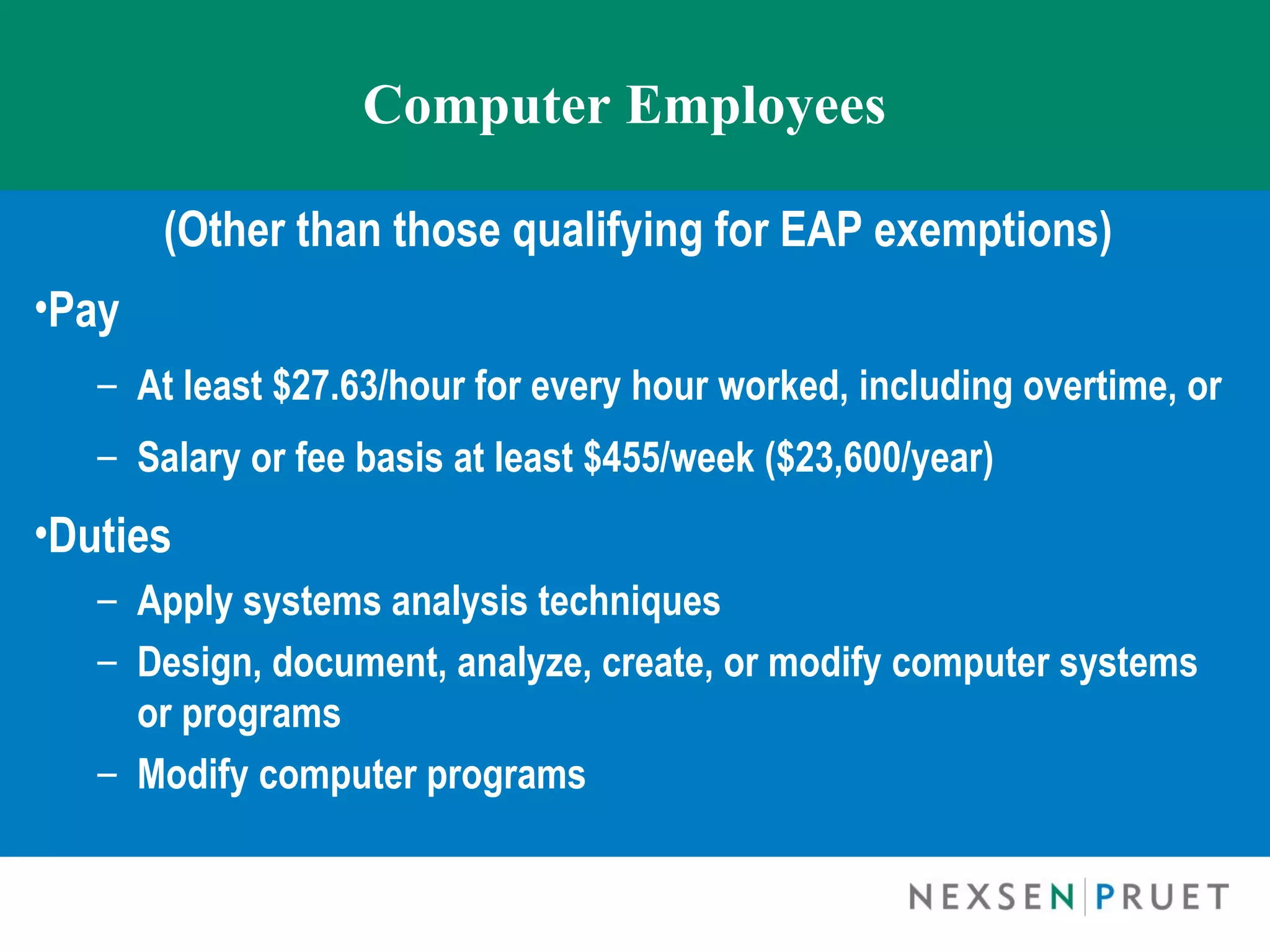 Computer Employees

(Other than those qualifying for EAP exemptions)

•Pay

– At least \$27.63/hour for every hour worked, including overtime, or

– Salary or fee basis at least \$455/week (\$23,600/year)

•Duties

– Apply systems analysis techniques

– Design, document, analyze, create, or modify computer systems or programs

– Modify computer programs

NEXSEN | PRUET